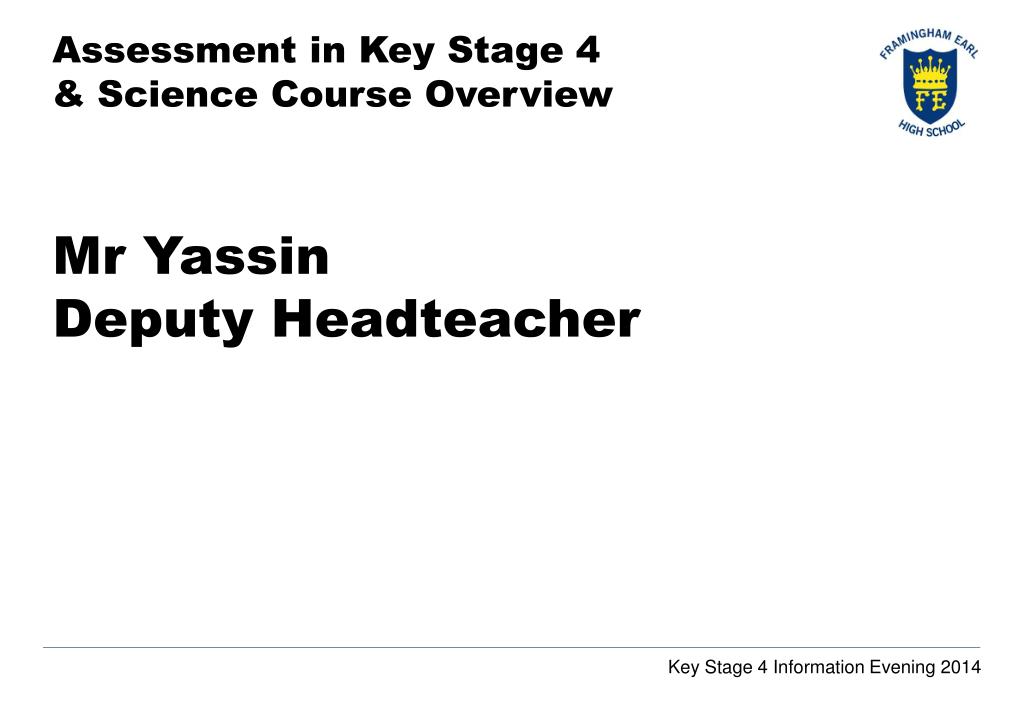 Assessment in Key Stage 4
& Science Course Overview

FRAMINGHAM EARL
FE
HIGH SCHOOL

Mr Yassin
Deputy Headteacher

Key Stage 4 Information Evening 2014